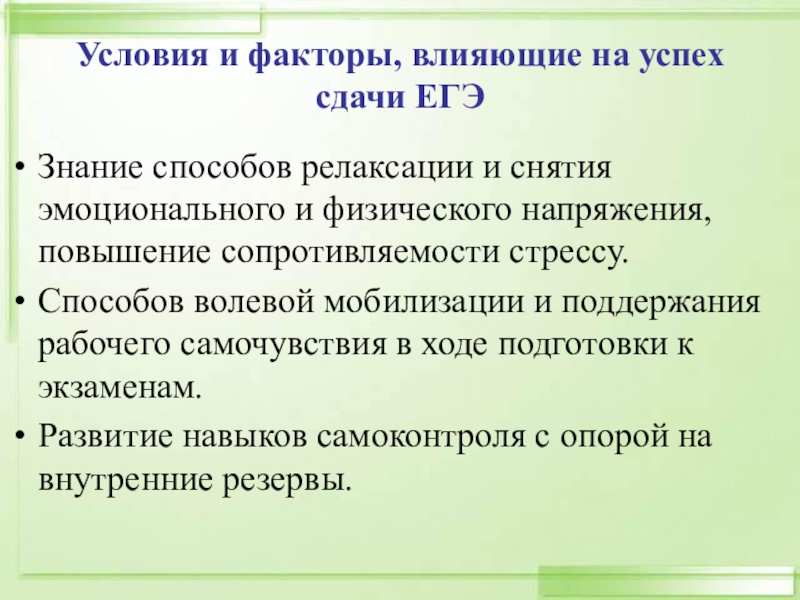 Условия и факторы, влияющие на успех сдачи ЕГЭ

• Знание способов релаксации и снятия эмоционального и физического напряжения, повышение сопротивляемости стрессу.

• Способов волевой мобилизации и поддержания рабочего самочувствия в ходе подготовки к экзаменам.

• Развитие навыков самоконтроля с опорой на внутренние резервы.